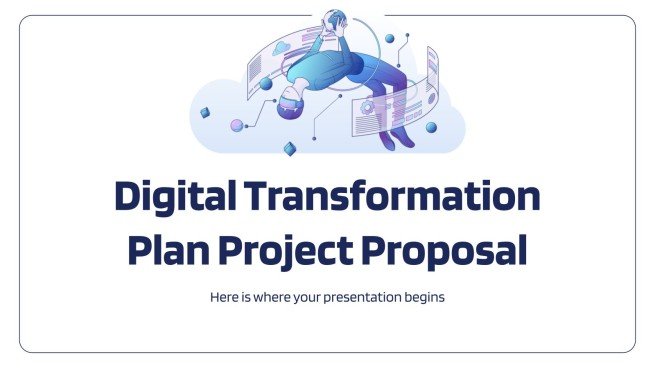 Digital Transformation Plan Project Proposal

Here is where your presentation begins